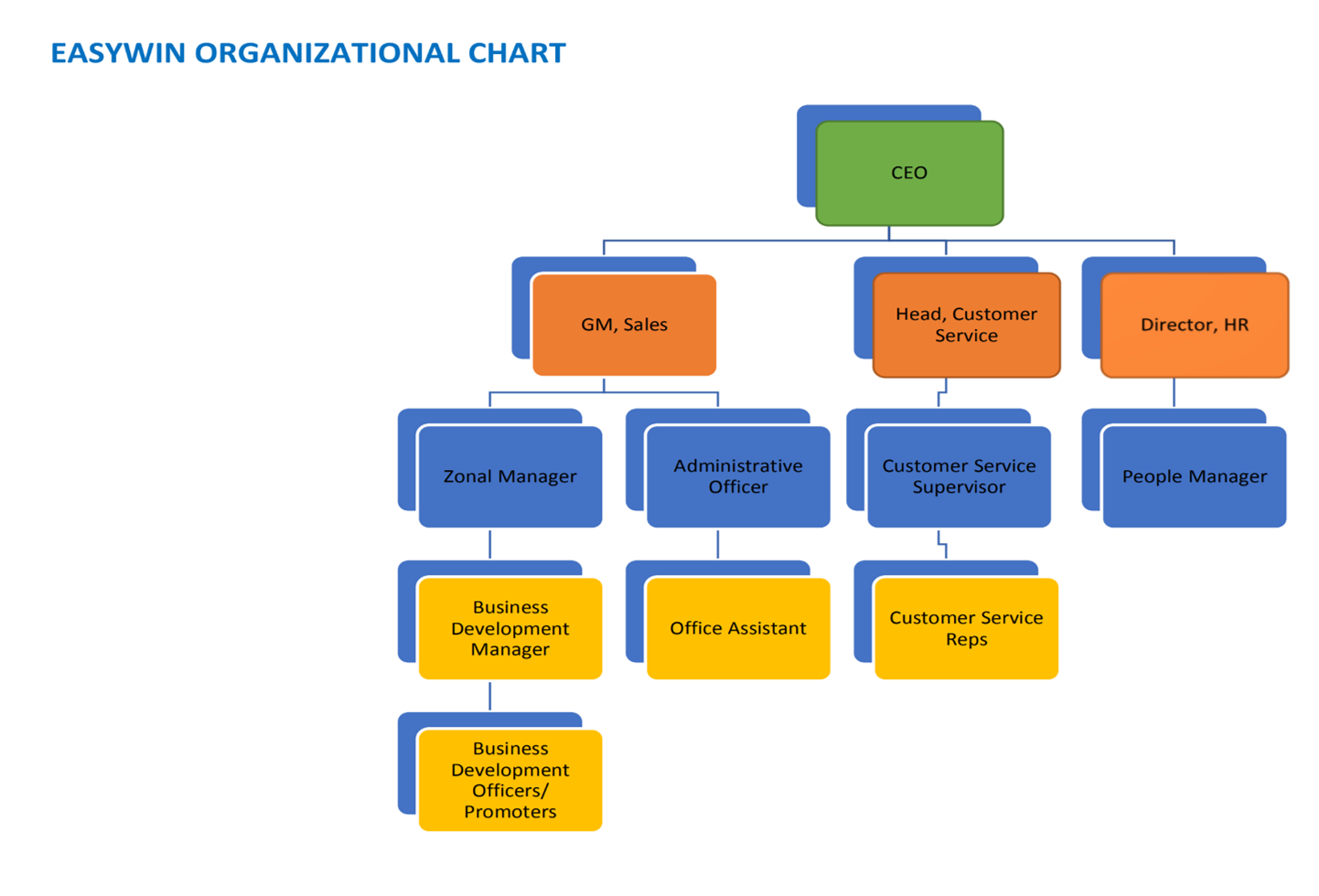 EASYWIN ORGANIZATIONAL CHART

CEO

GM, Sales

Head, Customer Service

Director, HR

Zonal Manager

Administrative Officer

Customer Service Supervisor

People Manager

Business Development Manager

Office Assistant

Customer Service Reps

Business Development Officers/ Promoters